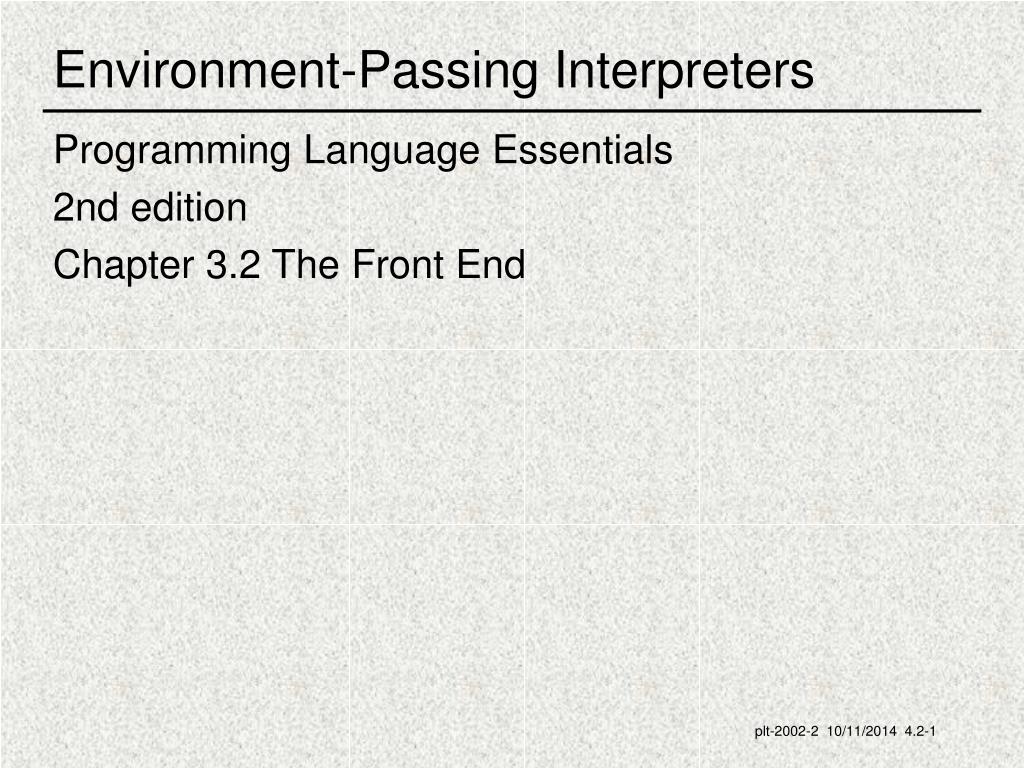 Environment-Passing Interpreters

Programming Language Essentials

2nd edition

Chapter 3.2 The Front End

plt-2002-2 10/11/2014 4.2-1